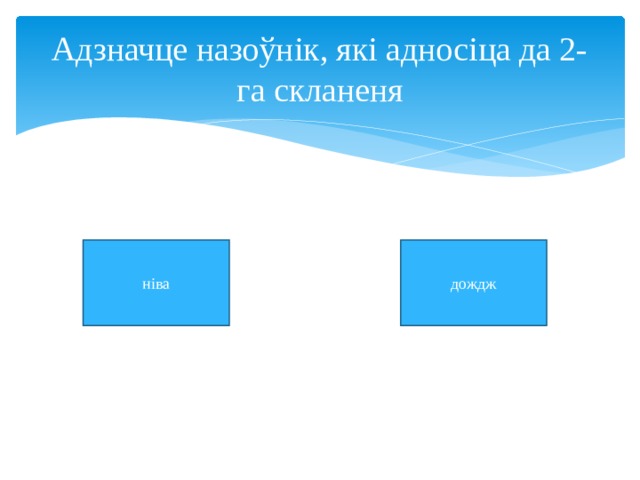 Адзначце назоўнік, які адносіца да 2-га скланеня

ніва

дождж